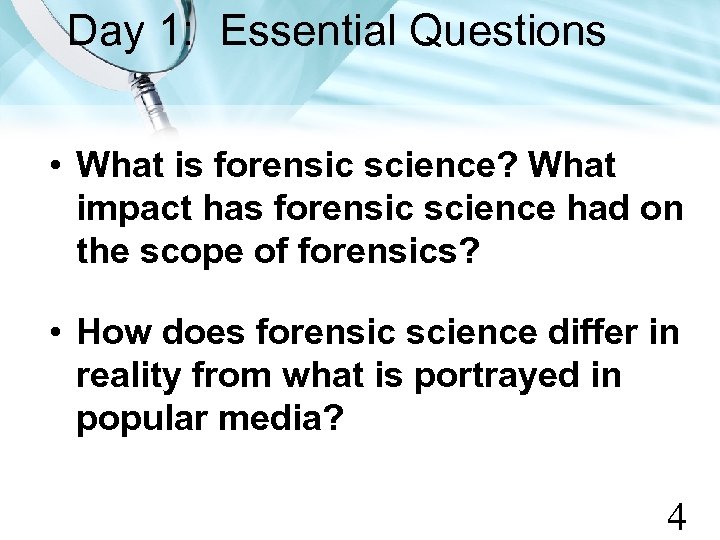 Day 1: Essential Questions

• What is forensic science? What impact has forensic science had on the scope of forensics?

• How does forensic science differ in reality from what is portrayed in popular media?

4